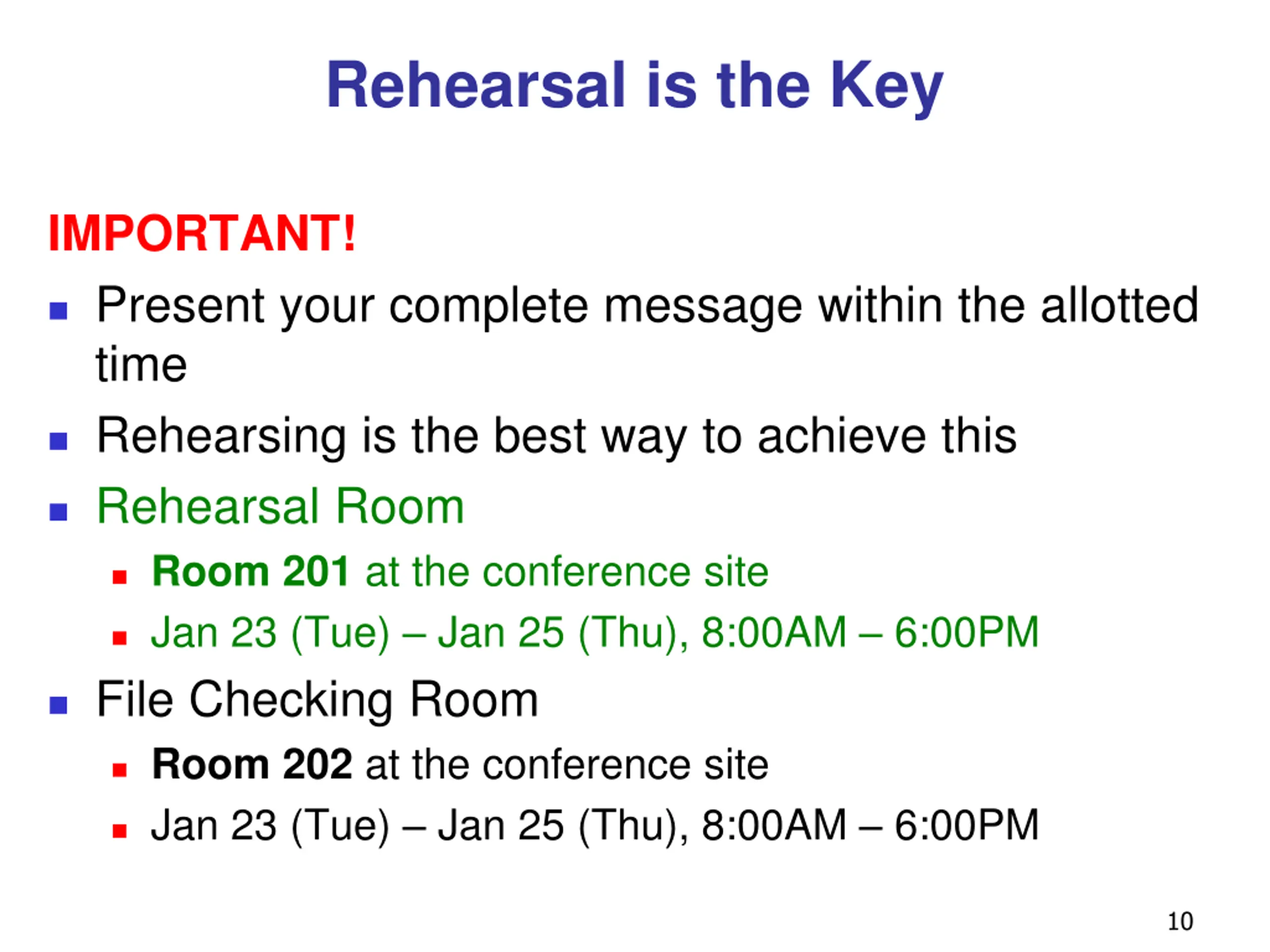 Rehearsal is the Key

IMPORTANT!

- Present your complete message within the allotted time
- Rehearsing is the best way to achieve this
- Rehearsal Room
  - Room 201 at the conference site
  - Jan 23 (Tue) – Jan 25 (Thu), 8:00AM – 6:00PM
- File Checking Room
  - Room 202 at the conference site
  - Jan 23 (Tue) – Jan 25 (Thu), 8:00AM – 6:00PM

10